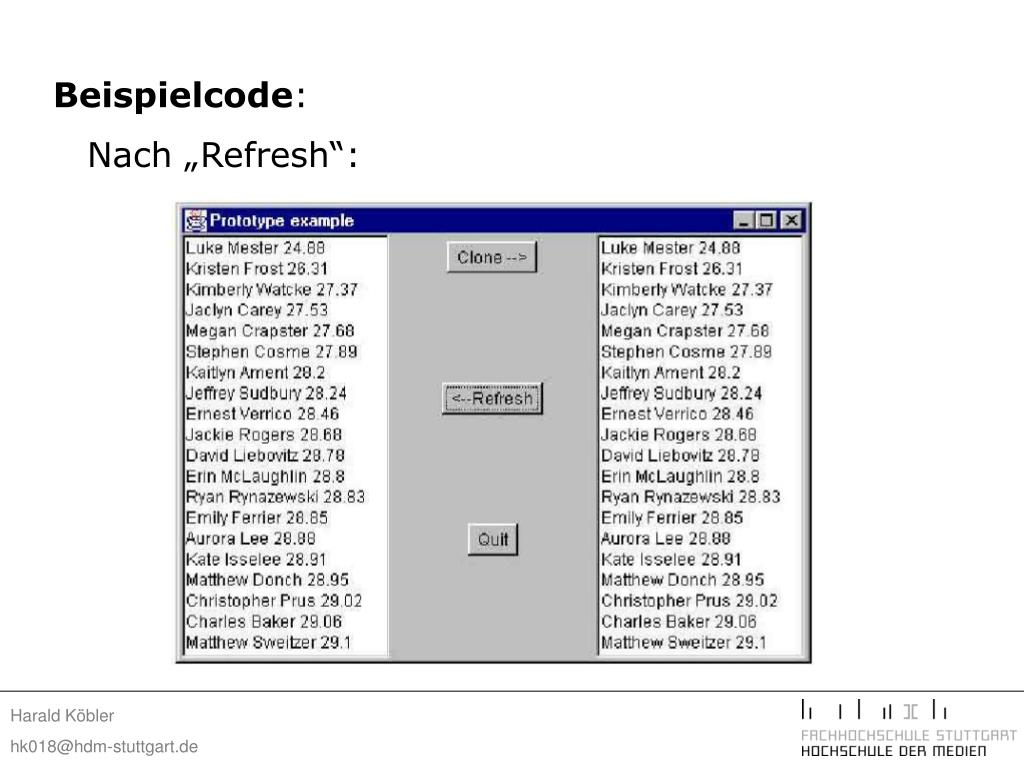 **Beispielcode**:

Nach „Refresh“:

Prototype example

Luke Mester 24.88
Kristen Frost 26.31
Kimberly Watcke 27.37
Jaclyn Carey 27.53
Megan Crapster 27.68
Stephen Cosme 27.89
Kaitlyn Ament 28.2
Jeffrey Sudbury 28.24
Ernest Verrico 28.46
Jackie Rogers 28.68
David Liebovitz 28.78
Erin McLaughlin 28.8
Ryan Rynazewski 28.83
Emily Ferrier 28.85
Aurora Lee 28.88
Kate Isselee 28.91
Matthew Donch 28.95
Christopher Prus 29.02
Charles Baker 29.06
Matthew Sweitzer 29.1

Clone -->

<--Refresh

Quit

Luke Mester 24.88
Kristen Frost 26.31
Kimberly Watcke 27.37
Jaclyn Carey 27.53
Megan Crapster 27.68
Stephen Cosme 27.89
Kaitlyn Ament 28.2
Jeffrey Sudbury 28.24
Ernest Verrico 28.46
Jackie Rogers 28.68
David Liebovitz 28.78
Erin McLaughlin 28.8
Ryan Rynazewski 28.83
Emily Ferrier 28.85
Aurora Lee 28.88
Kate Isselee 28.91
Matthew Donch 28.95
Christopher Prus 29.02
Charles Baker 29.06
Matthew Sweitzer 29.1

Harald Köbler
hk018@hdm-stuttgart.de

FACHHOCHSCHULE STUTTGART
HOCHSCHULE DER MEDIEN